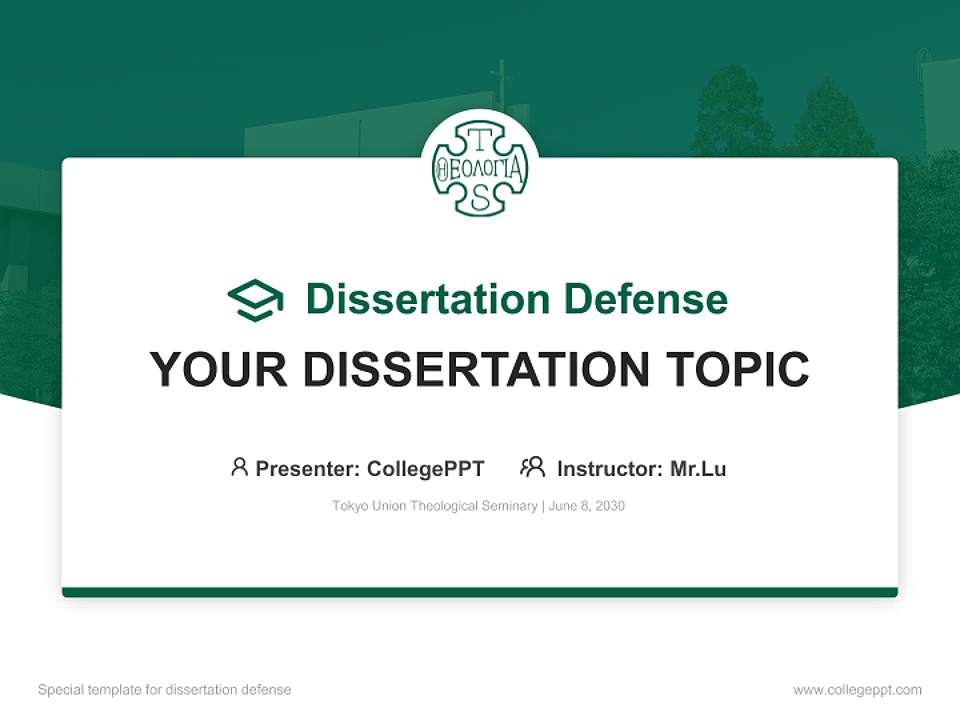 T
ΘΕΟΛΟΓΙΑ
S

Dissertation Defense

YOUR DISSERTATION TOPIC

Presenter: CollegePPT Instructor: Mr.Lu

Tokyo Union Theological Seminary | June 8, 2030

Special template for dissertation defense

www.collegeppt.com